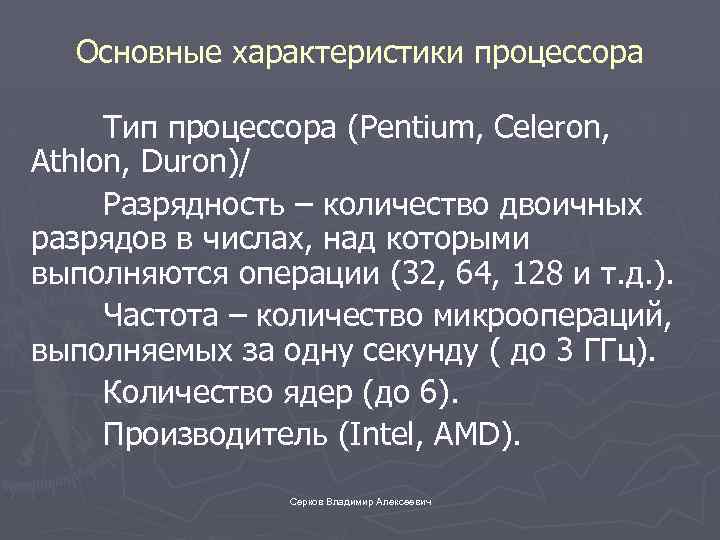 Основные характеристики процессора

Тип процессора (Pentium, Celeron, Athlon, Duron)/

Разрядность – количество двоичных разрядов в числах, над которыми выполняются операции (32, 64, 128 и т.д.).

Частота – количество микроопераций, выполняемых за одну секунду ( до 3 ГГц).

Количество ядер (до 6).

Производитель (Intel, AMD).

Серков Владимир Алексеевич